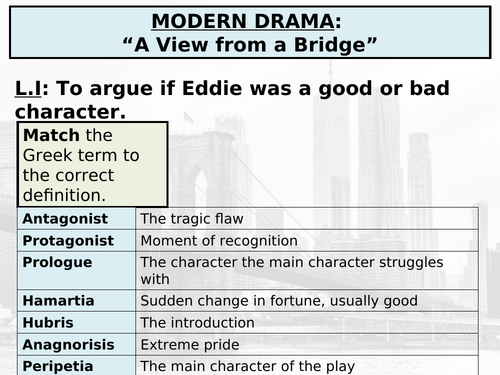 MODERN DRAMA:
“A View from a Bridge”

L.I: To argue if Eddie was a good or bad character.

Match the Greek term to the correct definition.

| Antagonist | The tragic flaw |
|---|---|
| Protagonist | Moment of recognition |
| Prologue | The character the main character struggles with |
| Hamartia | Sudden change in fortune, usually good |
| Hubris | The introduction |
| Anagnorisis | Extreme pride |
| Peripetia | The main character of the play |